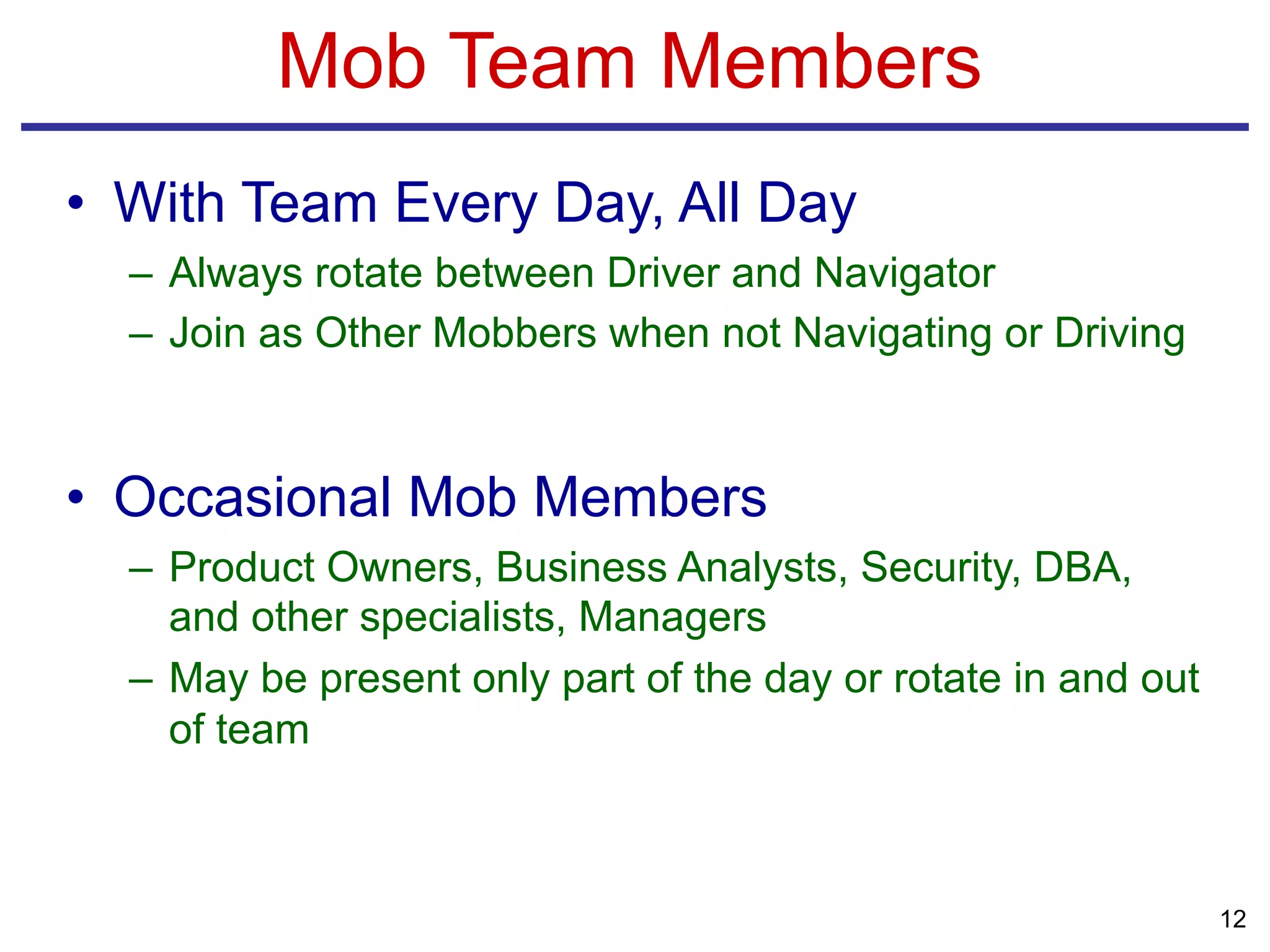 Mob Team Members

• With Team Every Day, All Day
– Always rotate between Driver and Navigator
– Join as Other Mobbers when not Navigating or Driving

• Occasional Mob Members
– Product Owners, Business Analysts, Security, DBA, and other specialists, Managers
– May be present only part of the day or rotate in and out of team

12